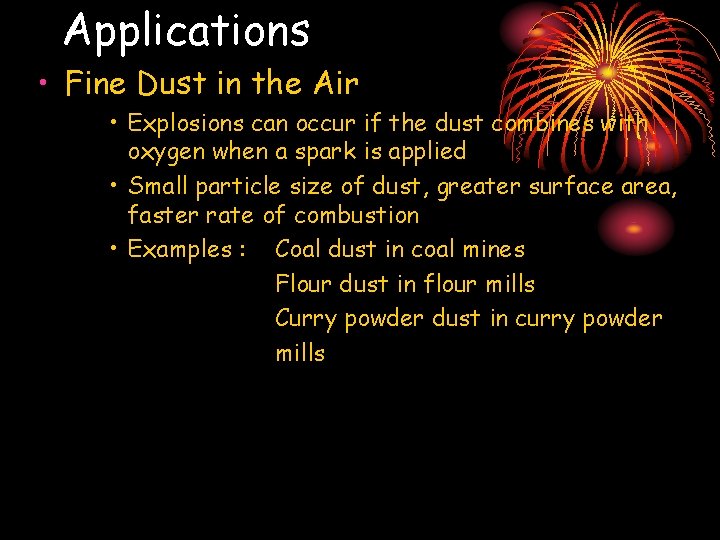 Applications

• Fine Dust in the Air

• Explosions can occur if the dust combines with oxygen when a spark is applied

• Small particle size of dust, greater surface area, faster rate of combustion

• Examples : Coal dust in coal mines
Flour dust in flour mills
Curry powder dust in curry powder mills